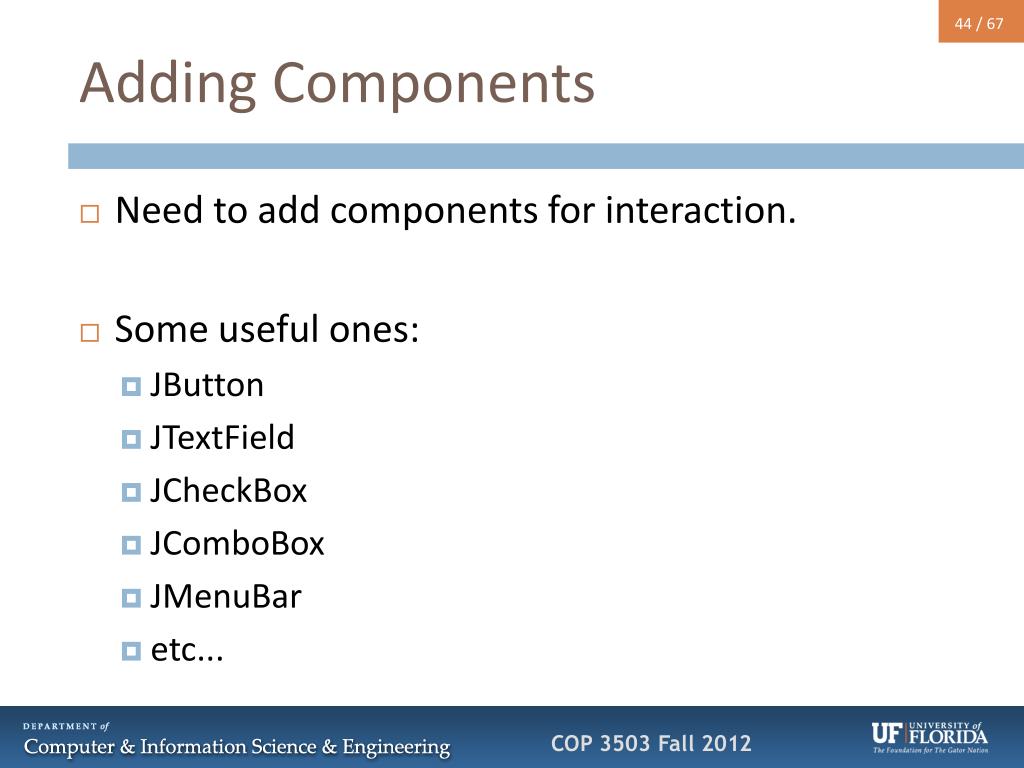 44 / 67

Adding Components

Need to add components for interaction.

Some useful ones:
JButton
JTextField
JCheckBox
JComboBox
JMenuBar
etc...

DEPARTMENT of
Computer & Information Science & Engineering

COP 3503 Fall 2012

UF UNIVERSITY of FLORIDA
The Foundation for The Gator Nation